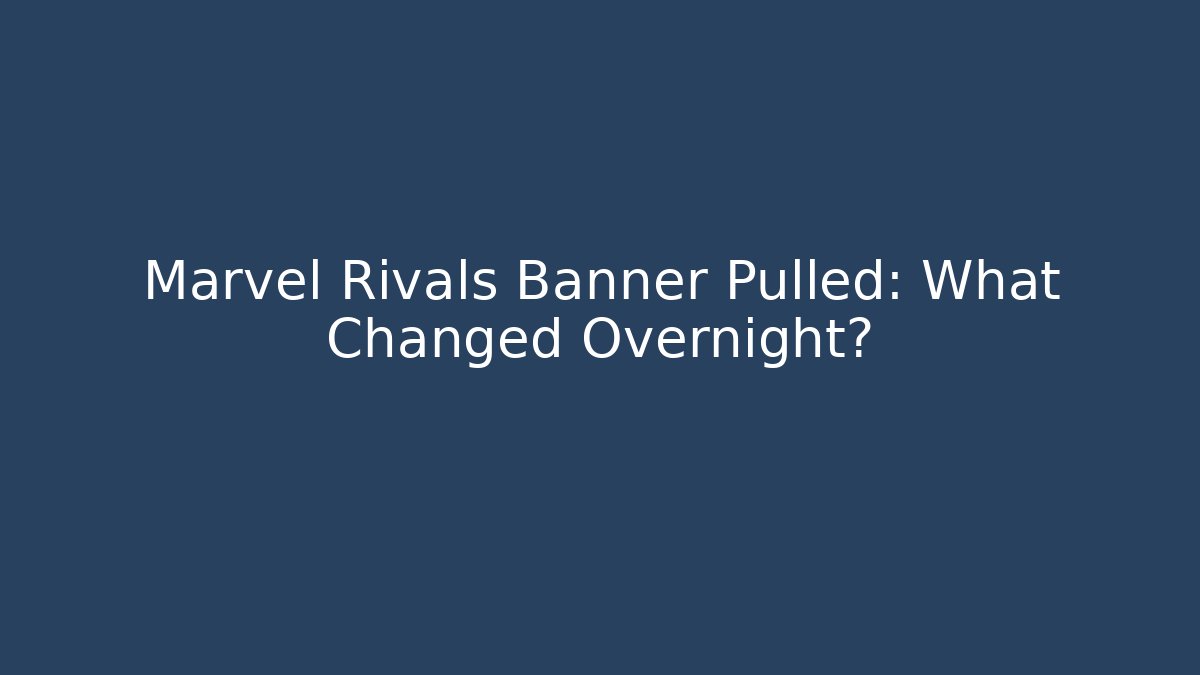 Marvel Rivals Banner Pulled: What Changed Overnight?